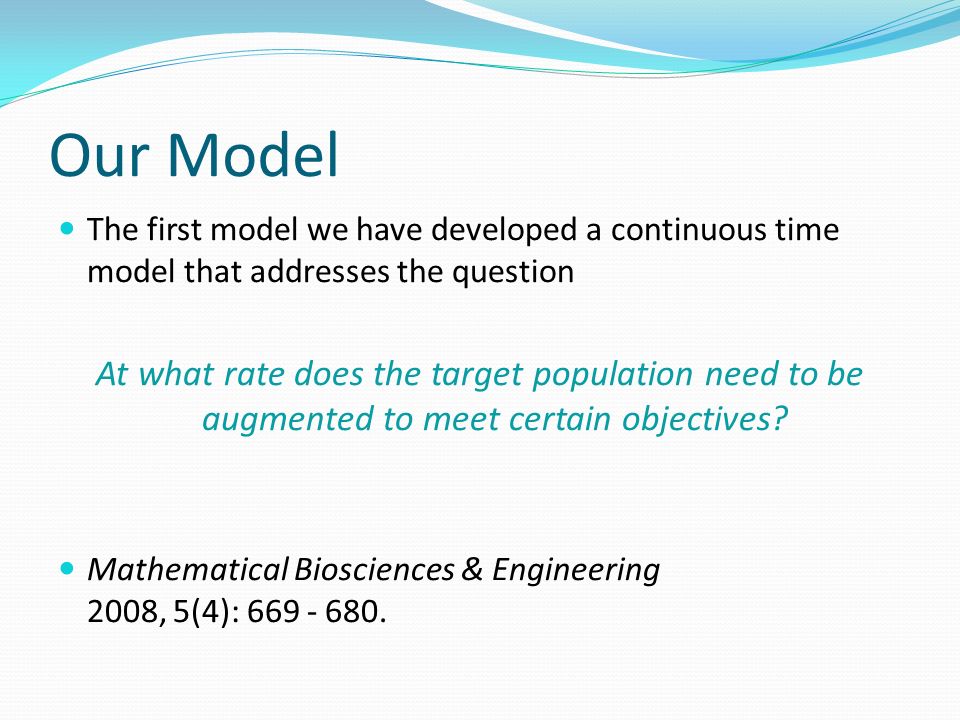 Our Model

The first model we have developed a continuous time model that addresses the question

At what rate does the target population need to be augmented to meet certain objectives?

Mathematical Biosciences & Engineering 2008, 5(4): 669 - 680.